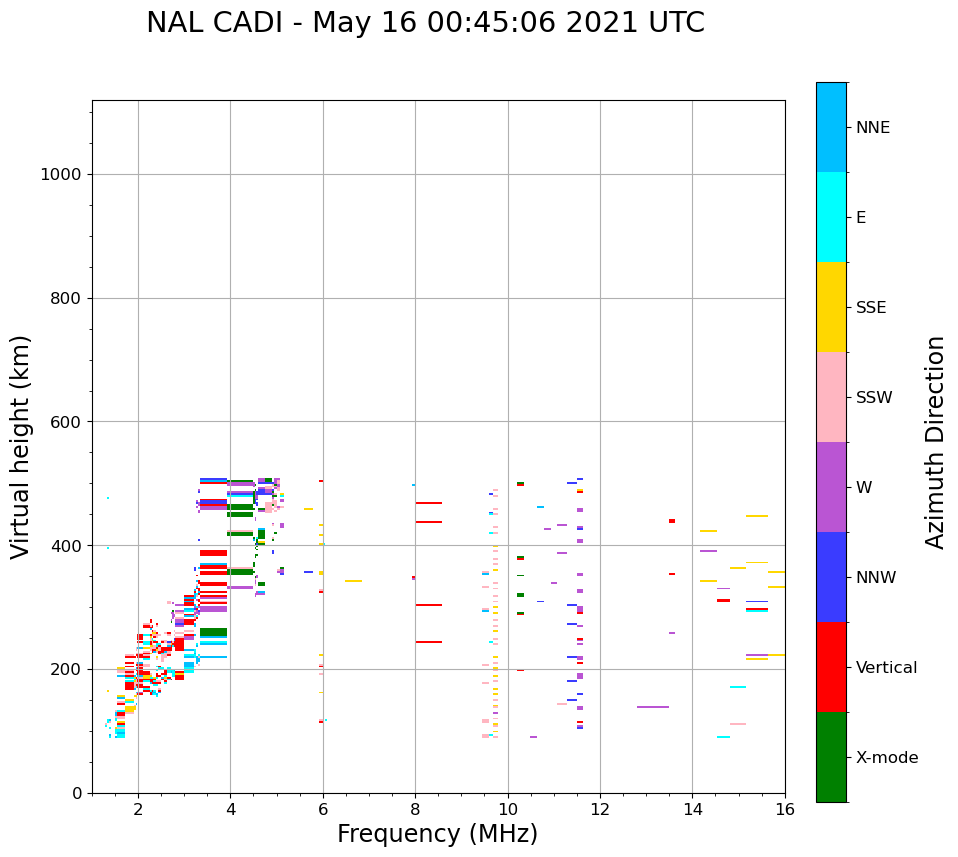 NAL CADI - May 16 00:45:06 2021 UTC

Virtual height (km)

1000
800
600
400
200
0

2
4
6
8
10
12
14
16

Frequency (MHz)

NNE
E
SSE
SSW
W
NNW
Vertical
X-mode

Azimuth Direction